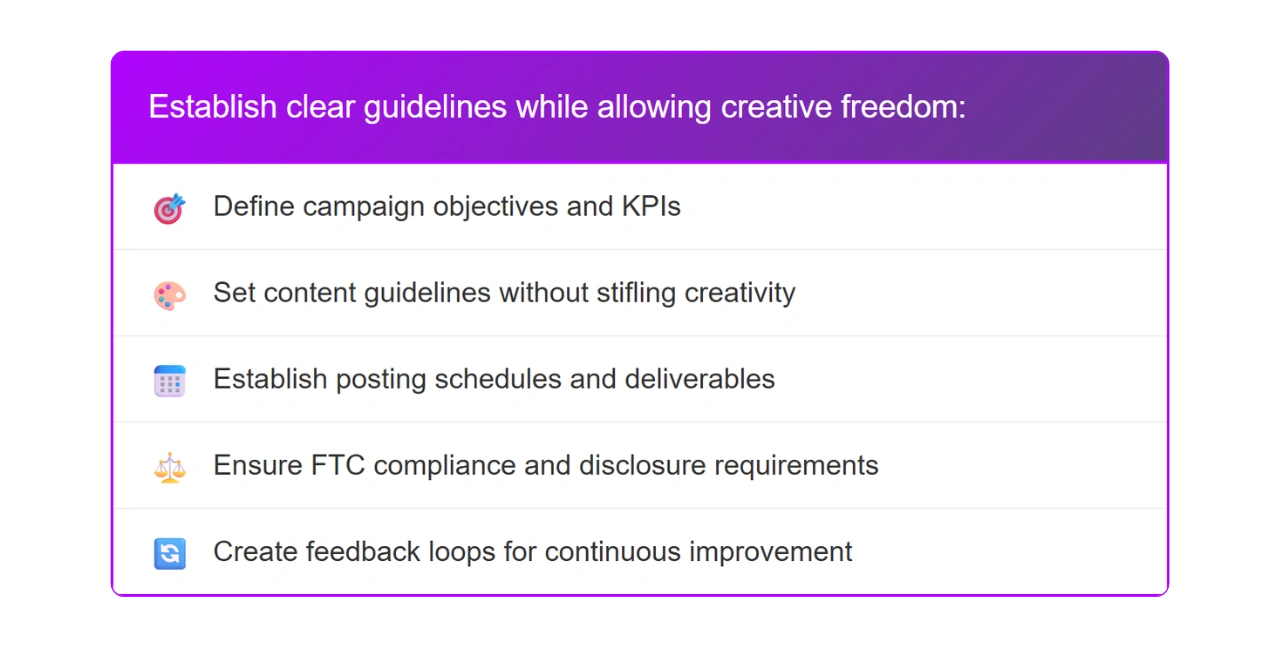 Establish clear guidelines while allowing creative freedom:

Define campaign objectives and KPIs

Set content guidelines without stifling creativity

Establish posting schedules and deliverables

Ensure FTC compliance and disclosure requirements

Create feedback loops for continuous improvement